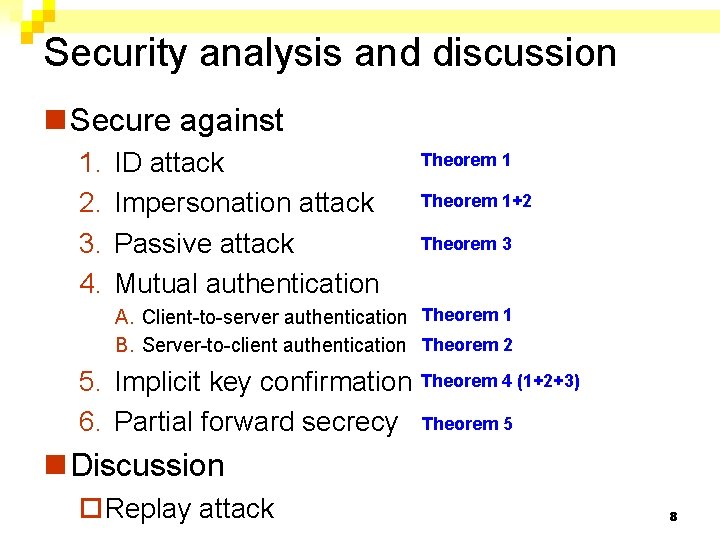 Security analysis and discussion

Secure against

1. ID attack Theorem 1
2. Impersonation attack Theorem 1+2
3. Passive attack Theorem 3
4. Mutual authentication
A. Client-to-server authentication Theorem 1
B. Server-to-client authentication Theorem 2
5. Implicit key confirmation Theorem 4 (1+2+3)
6. Partial forward secrecy Theorem 5

Discussion

Replay attack

8